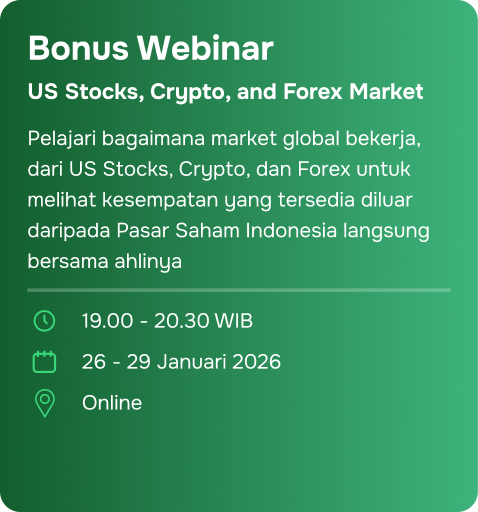 Bonus Webinar

US Stocks, Crypto, and Forex Market

Pelajari bagaimana market global bekerja, dari US Stocks, Crypto, dan Forex untuk melihat kesempatan yang tersedia diluar daripada Pasar Saham Indonesia langsung bersama ahlinya

19.00 - 20.30 WIB

26 - 29 Januari 2026

Online